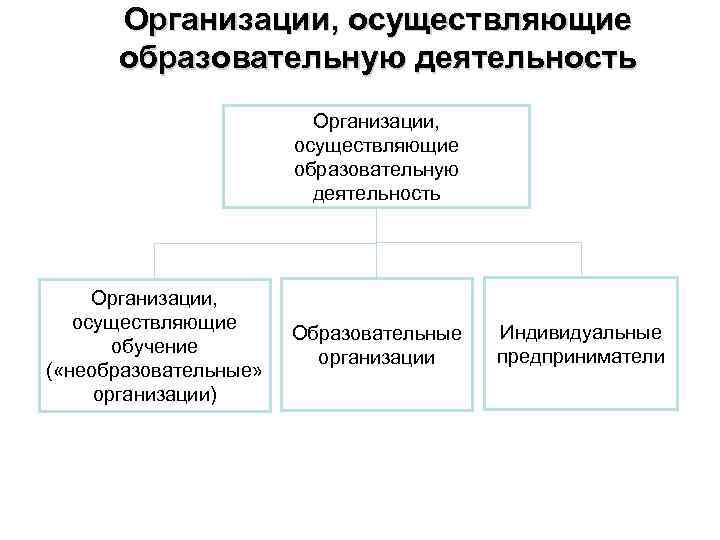 Организации, осуществляющие образовательную деятельность

Организации, осуществляющие образовательную деятельность

Организации, осуществляющие обучение («необразовательные» организации)

Образовательные организации

Индивидуальные предприниматели